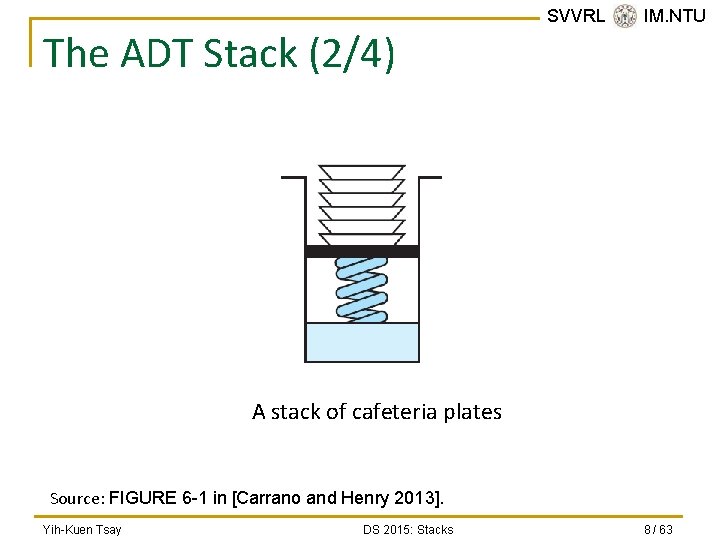 SVVRL IM.NTU

The ADT Stack (2/4)

A stack of cafeteria plates

Source: FIGURE 6-1 in [Carrano and Henry 2013].

Yih-Kuen Tsay

DS 2015: Stacks

8 / 63